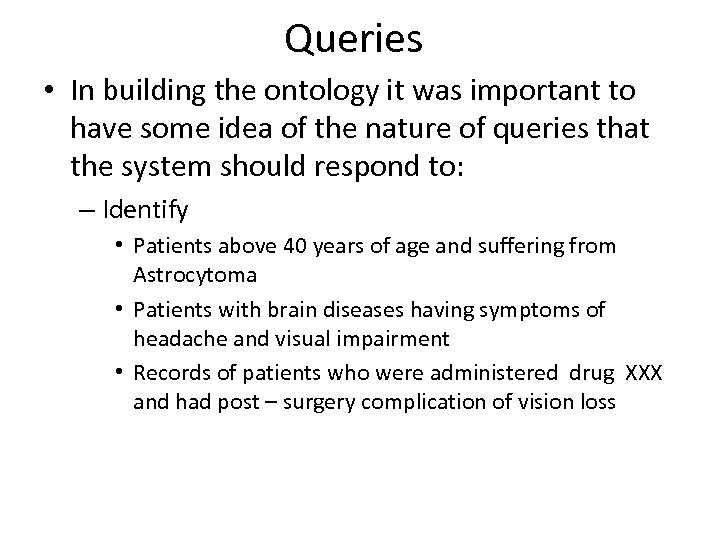 Queries

• In building the ontology it was important to have some idea of the nature of queries that the system should respond to:

– Identify

• Patients above 40 years of age and suffering from Astrocytoma

• Patients with brain diseases having symptoms of headache and visual impairment

• Records of patients who were administered drug XXX and had post – surgery complication of vision loss